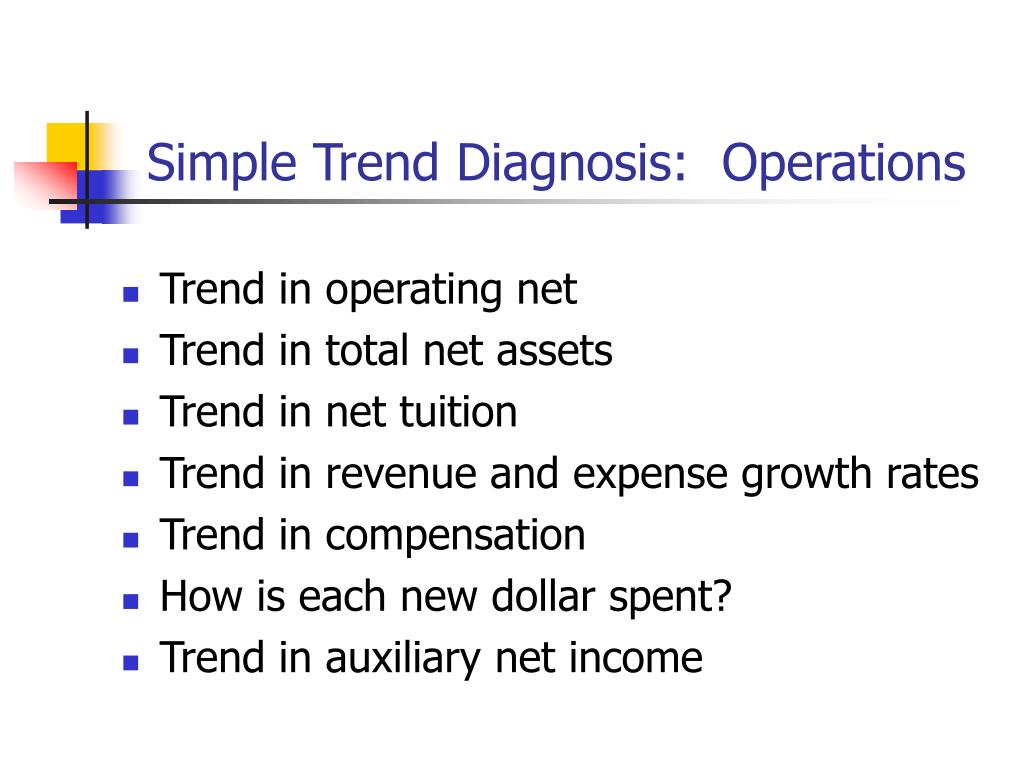 Simple Trend Diagnosis:  Operations

- Trend in operating net
- Trend in total net assets
- Trend in net tuition
- Trend in revenue and expense growth rates
- Trend in compensation
- How is each new dollar spent?
- Trend in auxiliary net income